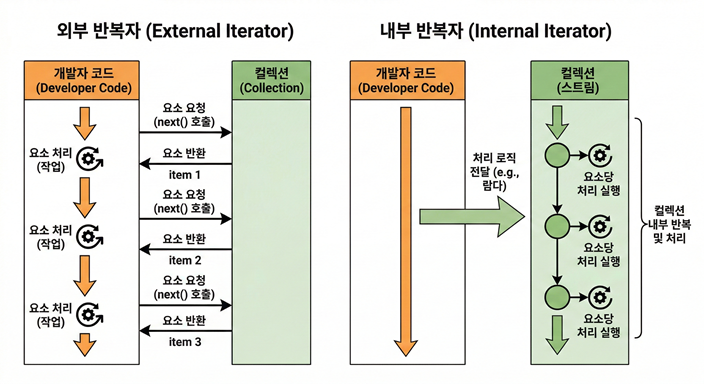 외부 반복자 (External Iterator)

개발자 코드
(Developer Code)

컬렉션
(Collection)

요소 요청
(next() 호출)

요소 처리
(작업)

요소 반환
item 1

요소 요청
(next() 호출)

요소 처리
(작업)

요소 반환
item 2

요소 요청
(next() 호출)

요소 처리
(작업)

요소 반환
item 3

내부 반복자 (Internal Iterator)

개발자 코드
(Developer Code)

컬렉션
(스트림)

처리 로직
전달 (e.g.,
람다)

요소당
처리 실행

요소당
처리 실행

요소당
처리 실행

컬렉션
내부 반복
및 처리